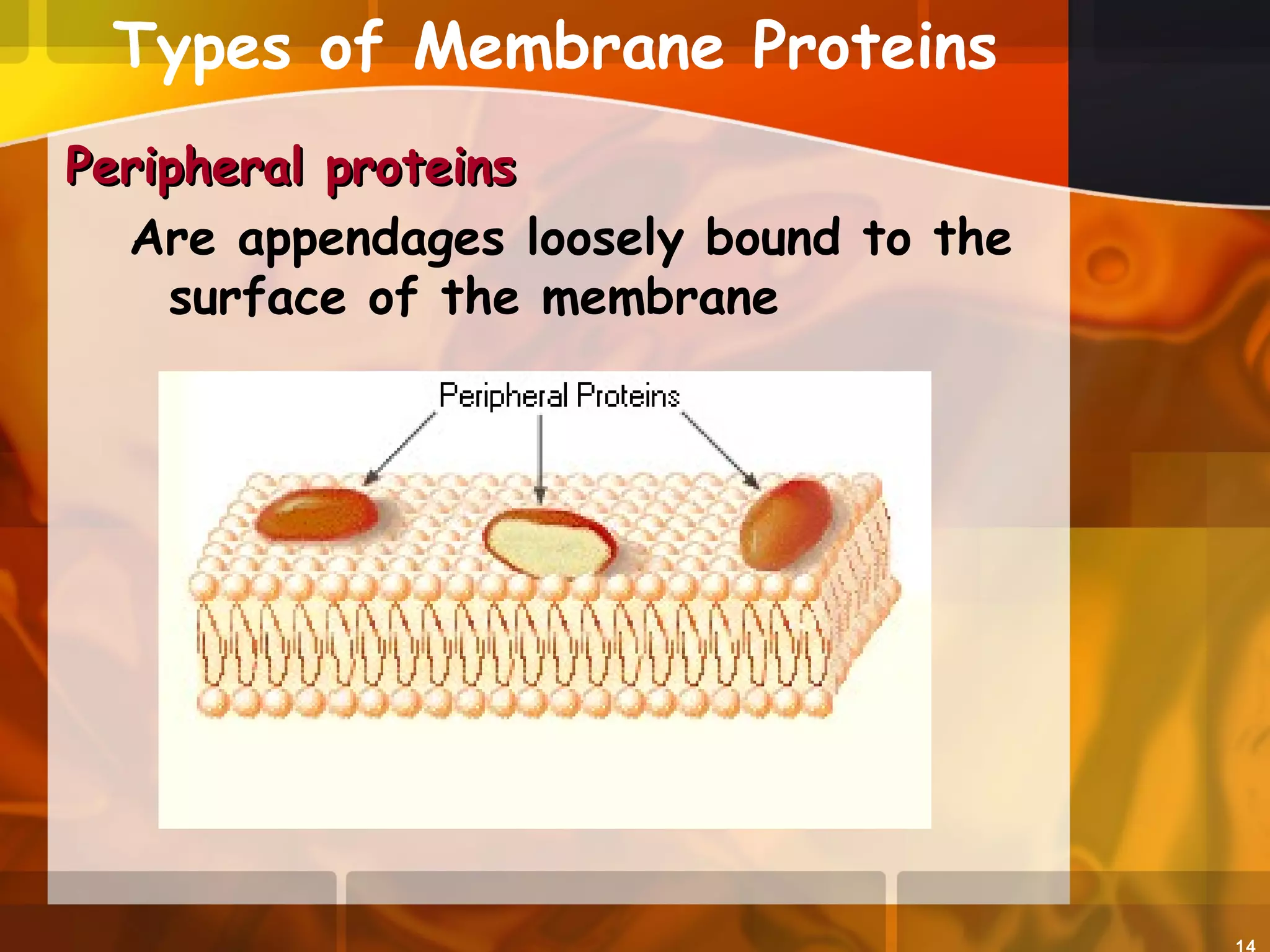 Types of Membrane Proteins

Peripheral proteins

Are appendages loosely bound to the surface of the membrane

Peripheral Proteins

14